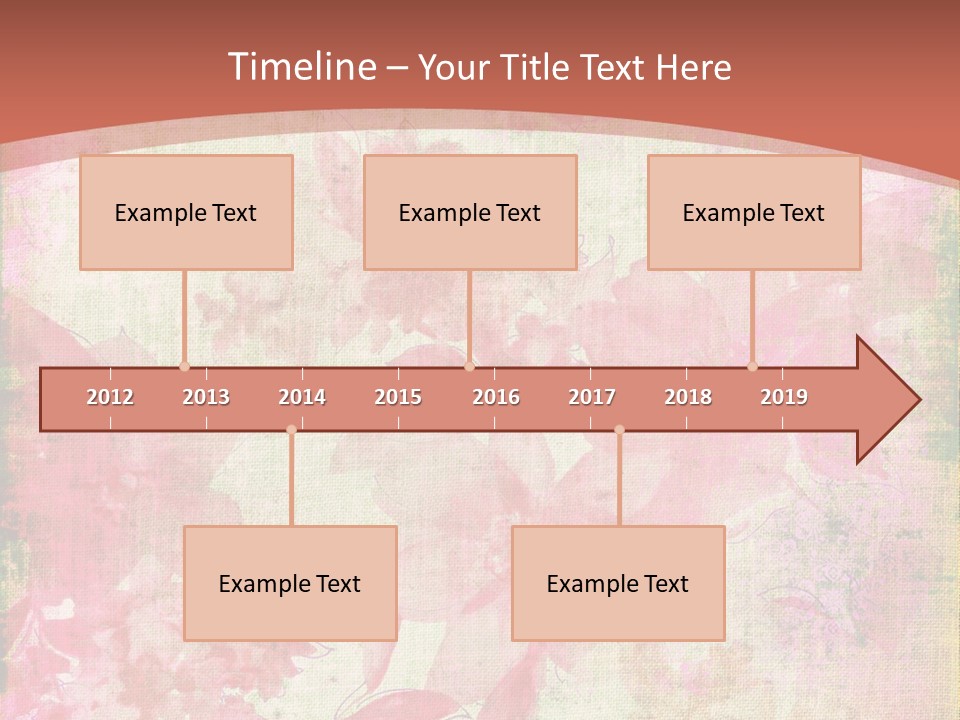 Timeline – Your Title Text Here

Example Text

Example Text

Example Text

2012 2013 2014 2015 2016 2017 2018 2019

Example Text

Example Text